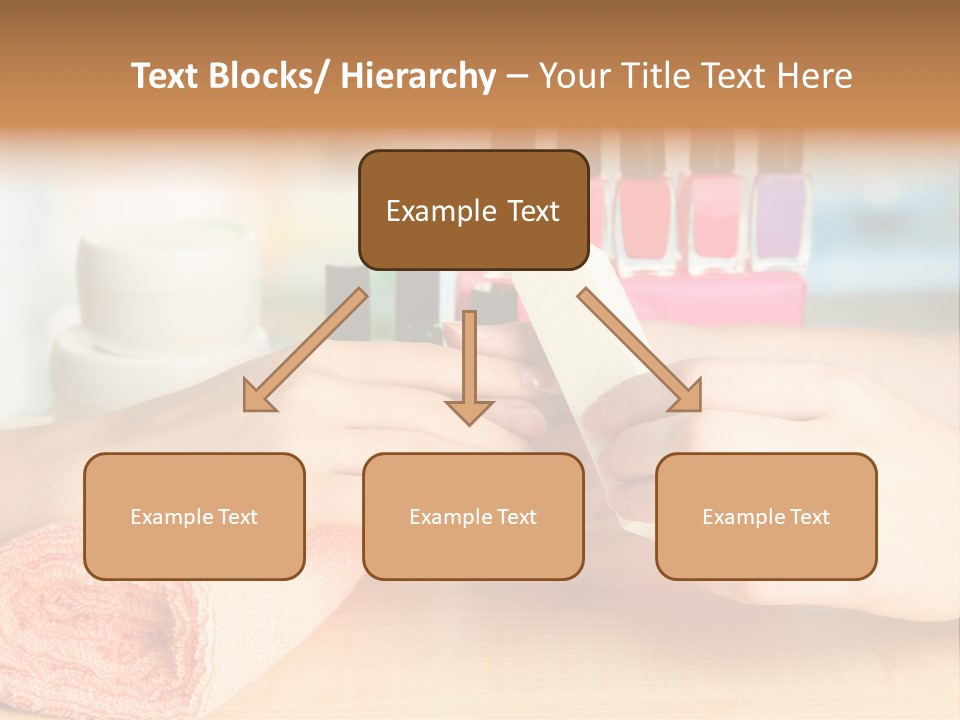 Text Blocks/ Hierarchy – Your Title Text Here

Example Text

Example Text

Example Text

Example Text